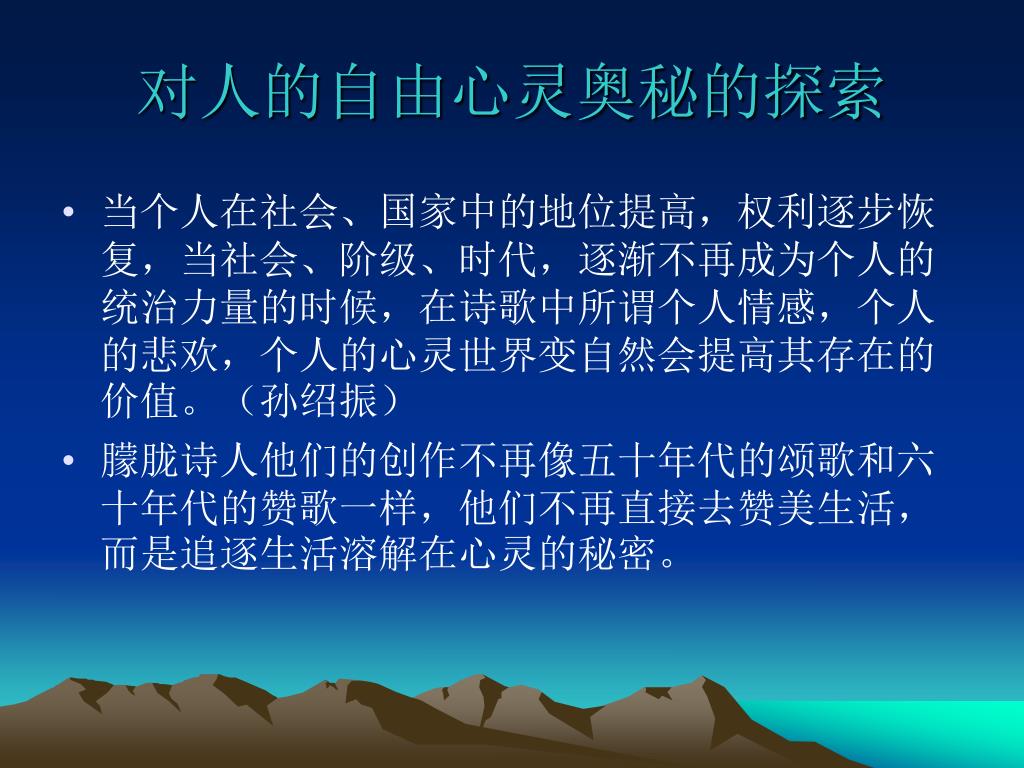 对人的自由心灵奥秘的探索

• 当个人在社会、国家中的地位提高，权利逐步恢复，当社会、阶级、时代，逐渐不再成为个人的统治力量的时候，在诗歌中所谓个人情感，个人的悲欢，个人的心灵世界变自然会提高其存在的价值。（孙绍振）

• 朦胧诗人他们的创作不再像五十年代的颂歌和六十年代的赞歌一样，他们不再直接去赞美生活，而是追逐生活溶解在心灵的秘密。